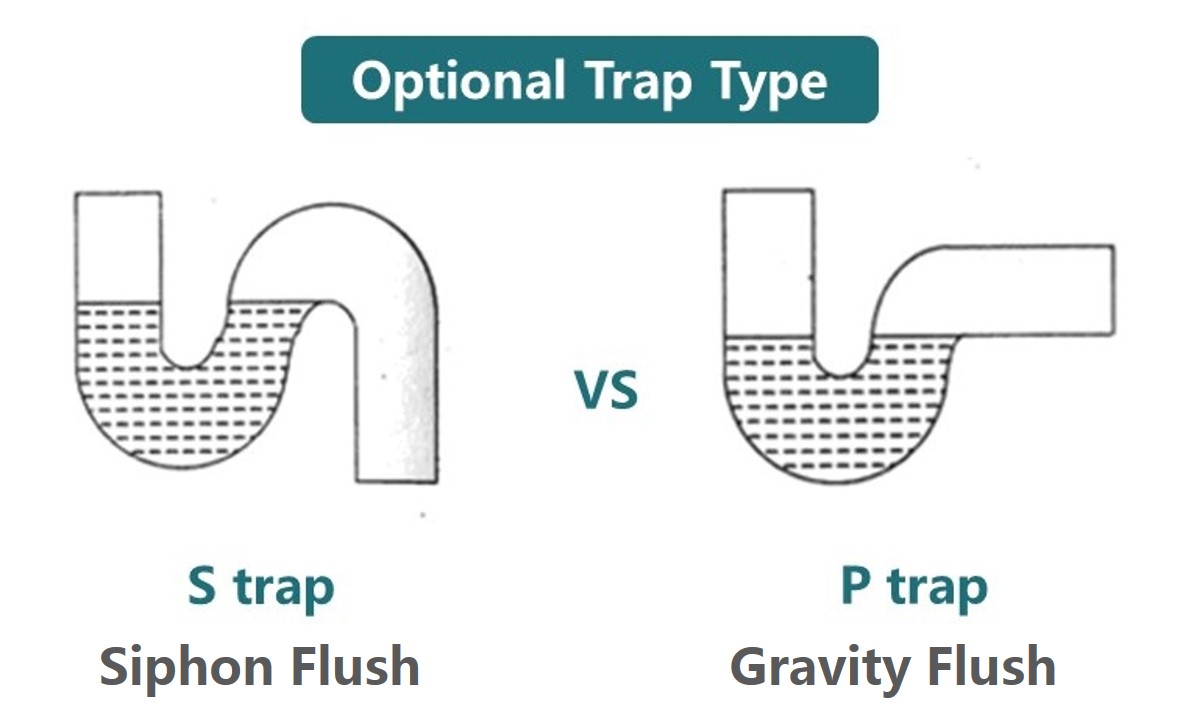 Optional Trap Type

VS

S trap
Siphon Flush

P trap
Gravity Flush